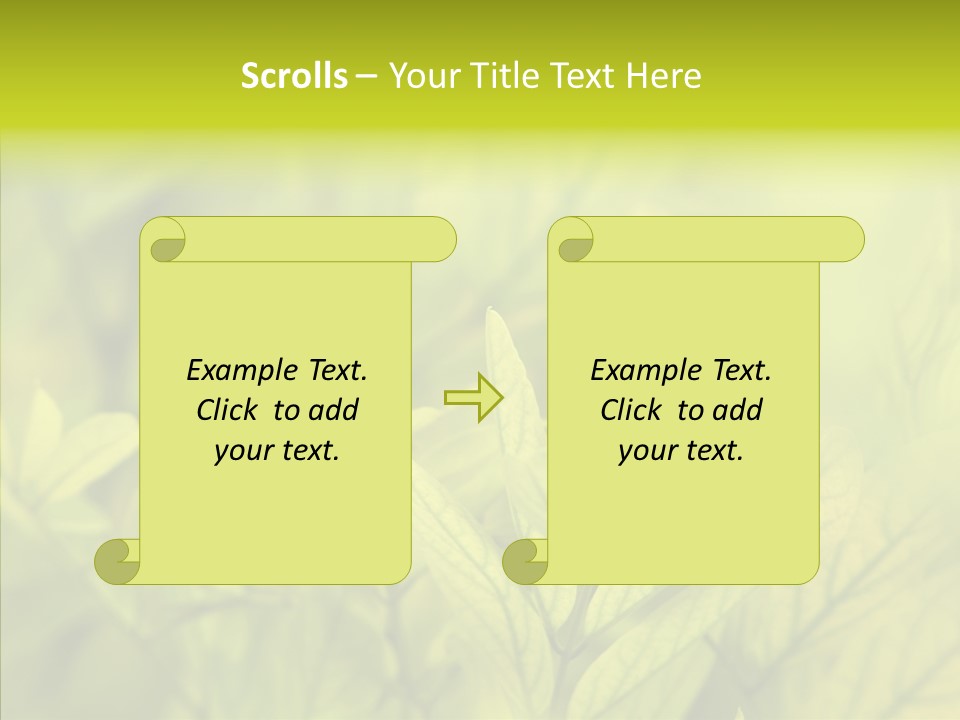 Scrolls – Your Title Text Here

Example Text. Click to add your text.

Example Text. Click to add your text.